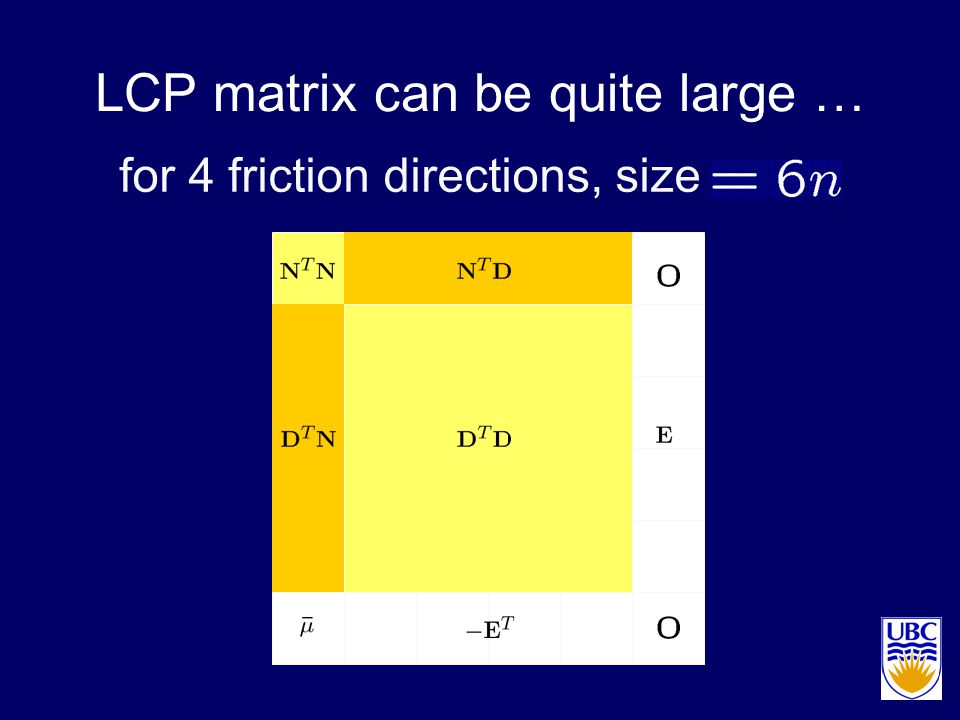 LCP matrix can be quite large …

for 4 friction directions, size $= 6n$

| $\mathbf{N}^T\mathbf{N}$ | $\mathbf{N}^T\mathbf{D}$ | O |
|---|---|---|
| $\mathbf{D}^T\mathbf{N}$ | $\mathbf{D}^T\mathbf{D}$ | $\mathbf{E}$ |
| $\bar{\mu}$ | $-\mathbf{E}^T$ | O |

UBC